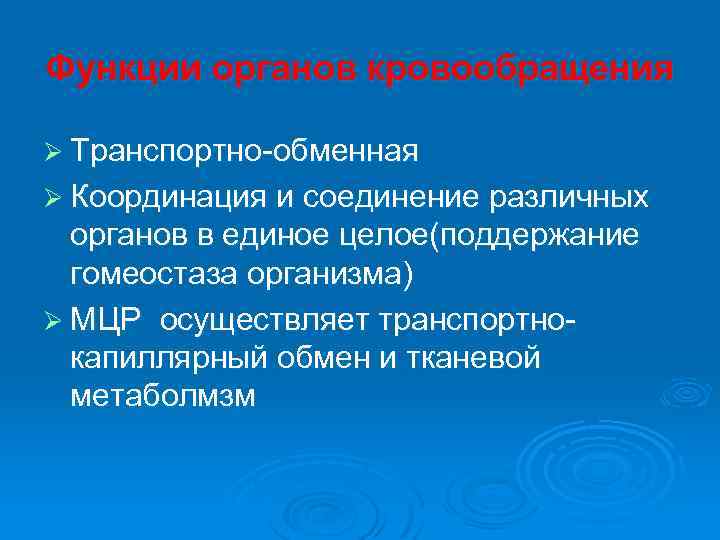 Функции органов кровообращения

➢ Транспортно-обменная

➢ Координация и соединение различных органов в единое целое(поддержание гомеостаза организма)

➢ МЦР осуществляет транспортно-капиллярный обмен и тканевой метаболмзм